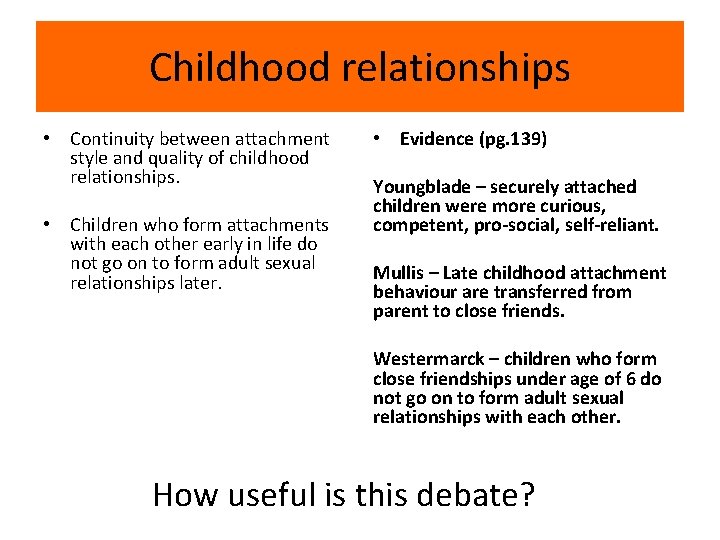 Childhood relationships

• Continuity between attachment style and quality of childhood relationships.

• Children who form attachments with each other early in life do not go on to form adult sexual relationships later.

• Evidence (pg.139)

Youngblade – securely attached children were more curious, competent, pro-social, self-reliant.

Mullis – Late childhood attachment behaviour are transferred from parent to close friends.

Westermarck – children who form close friendships under age of 6 do not go on to form adult sexual relationships with each other.

How useful is this debate?